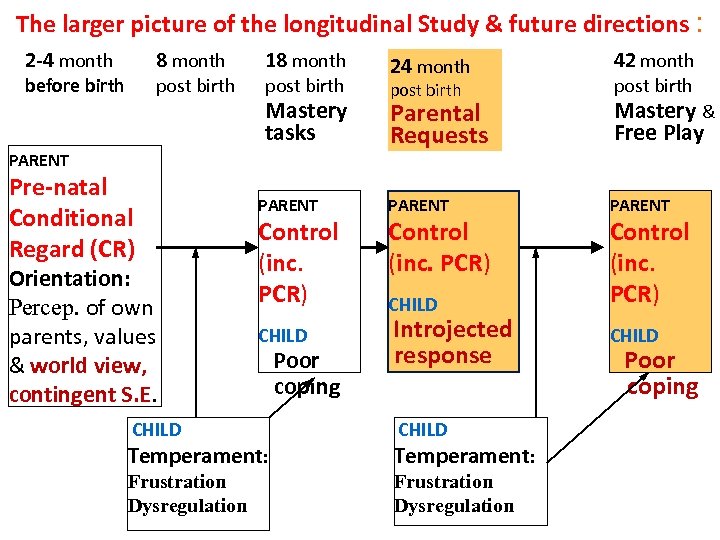 The larger picture of the longitudinal Study & future directions :

2-4 month before birth

8 month post birth

18 month post birth
Mastery tasks

24 month post birth
Parental Requests

42 month post birth
Mastery & Free Play

PARENT
Pre-natal Conditional Regard (CR) Orientation:
Percep. of own parents, values & world view, contingent S.E.

PARENT
Control (inc. PCR)
CHILD
Poor coping

PARENT
Control (inc. PCR)
CHILD
Introjected response

PARENT
Control (inc. PCR)
CHILD
Poor coping

CHILD
Temperament:
Frustration
Dysregulation

CHILD
Temperament:
Frustration
Dysregulation